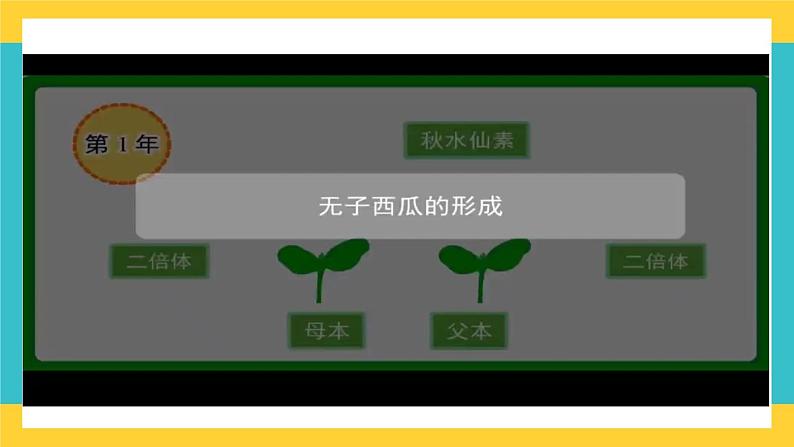 第 1 年

秋水仙素

无子西瓜的形成

二倍体

二倍体

母本

父本